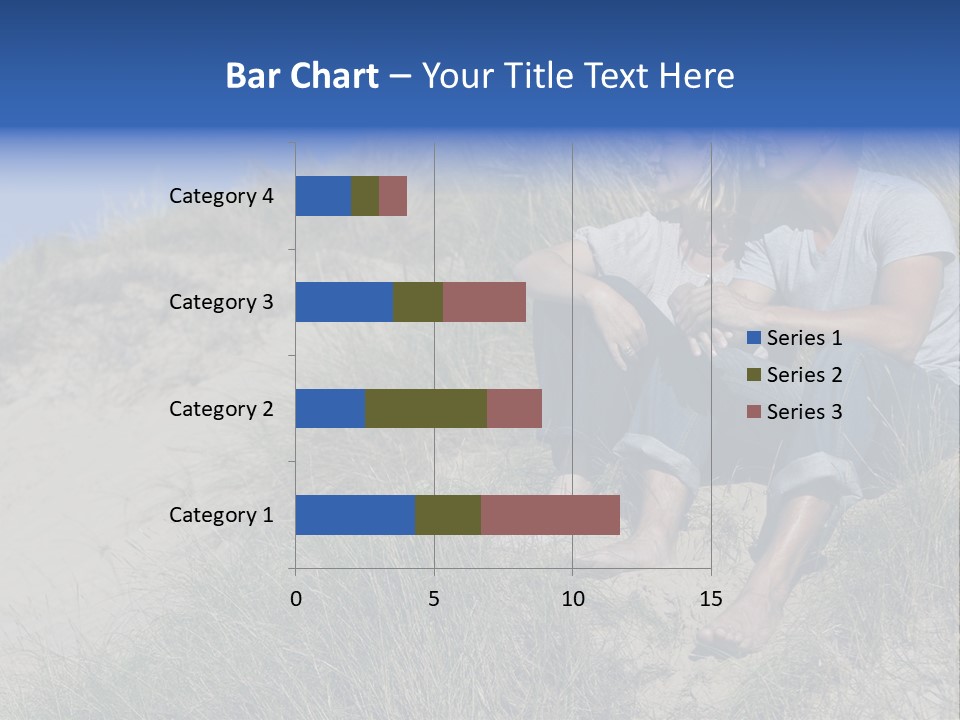 Bar Chart – Your Title Text Here

Category 4
Category 3
Category 2
Category 1

0
5
10
15

Series 1
Series 2
Series 3